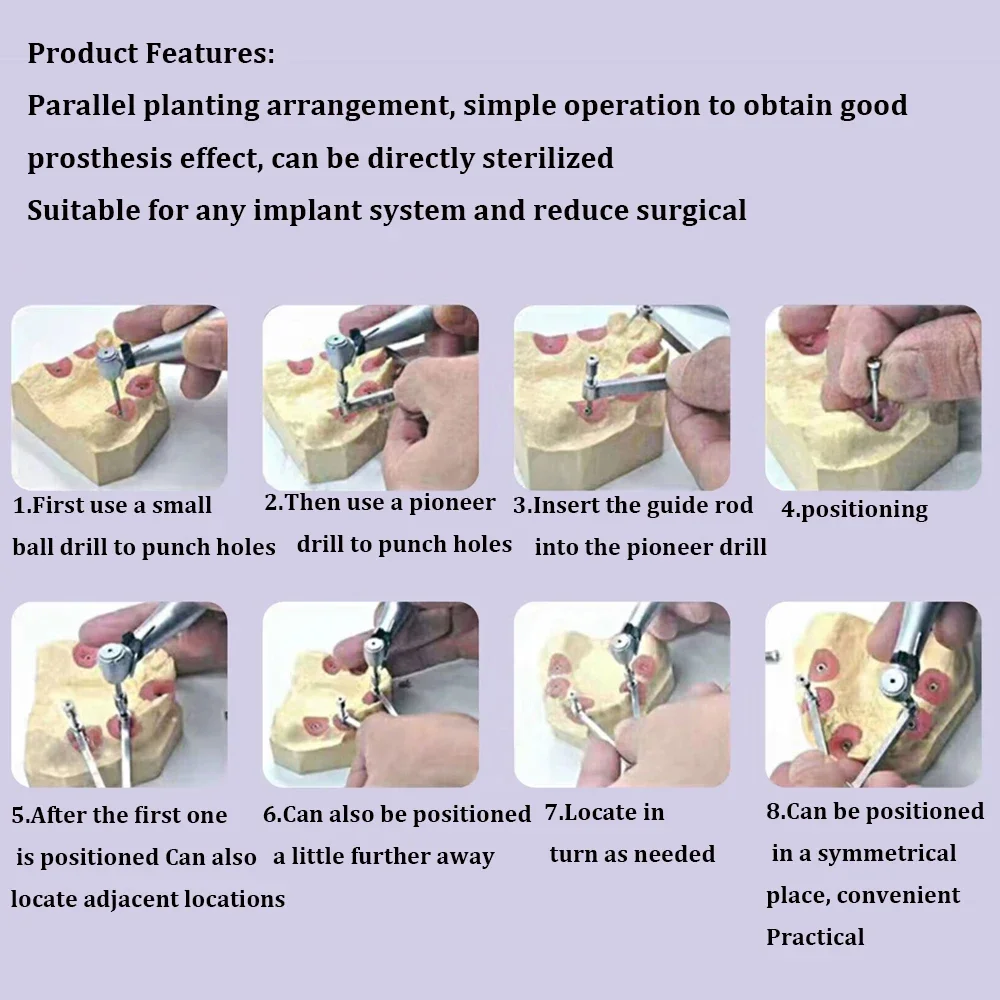 Product Features:
Parallel planting arrangement, simple operation to obtain good prosthesis effect, can be directly sterilized
Suitable for any implant system and reduce surgical

1.First use a small ball drill to punch holes

2.Then use a pioneer drill to punch holes

3.Insert the guide rod into the pioneer drill

4.positioning

5.After the first one is positioned Can also locate adjacent locations

6.Can also be positioned a little further away

7.Locate in turn as needed

8.Can be positioned in a symmetrical place, convenient Practical